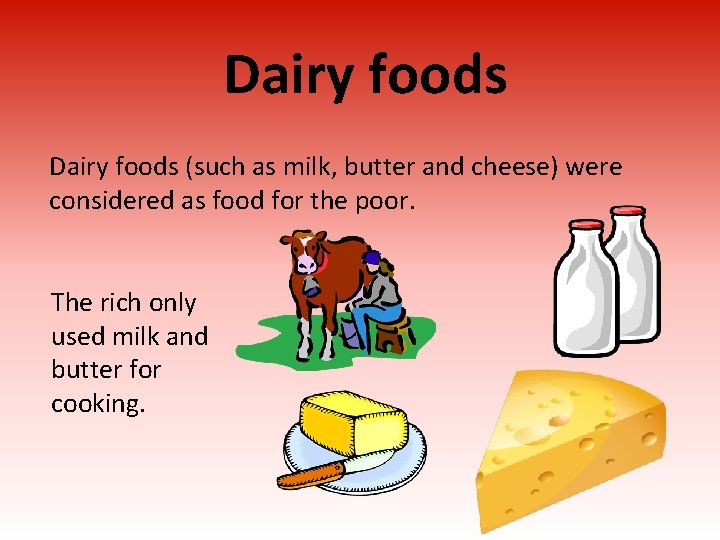 Dairy foods

Dairy foods (such as milk, butter and cheese) were considered as food for the poor.

The rich only used milk and butter for cooking.